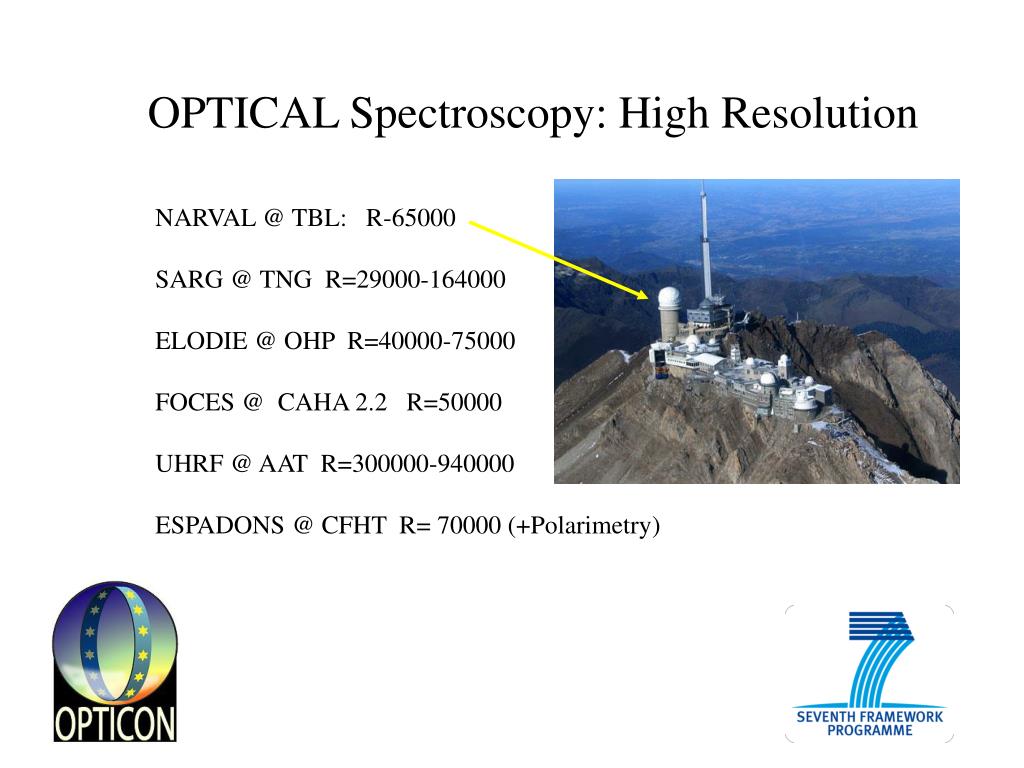 OPTICAL Spectroscopy: High Resolution

NARVAL @ TBL: R-65000

SARG @ TNG R=29000-164000

ELODIE @ OHP R=40000-75000

FOCES @ CAHA 2.2 R=50000

UHRF @ AAT R=300000-940000

ESPADONS @ CFHT R= 70000 (+Polarimetry)

OPTICON

SEVENTH FRAMEWORK PROGRAMME